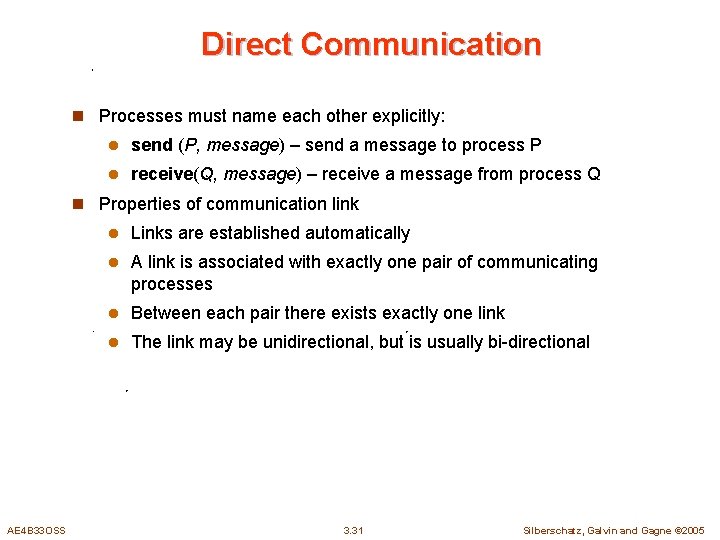 Direct Communication

Processes must name each other explicitly:

send (P, message) – send a message to process P

receive(Q, message) – receive a message from process Q

Properties of communication link

Links are established automatically

A link is associated with exactly one pair of communicating processes

Between each pair there exists exactly one link

The link may be unidirectional, but is usually bi-directional

AE4B33OSS

3.31

Silberschatz, Galvin and Gagne ©2005